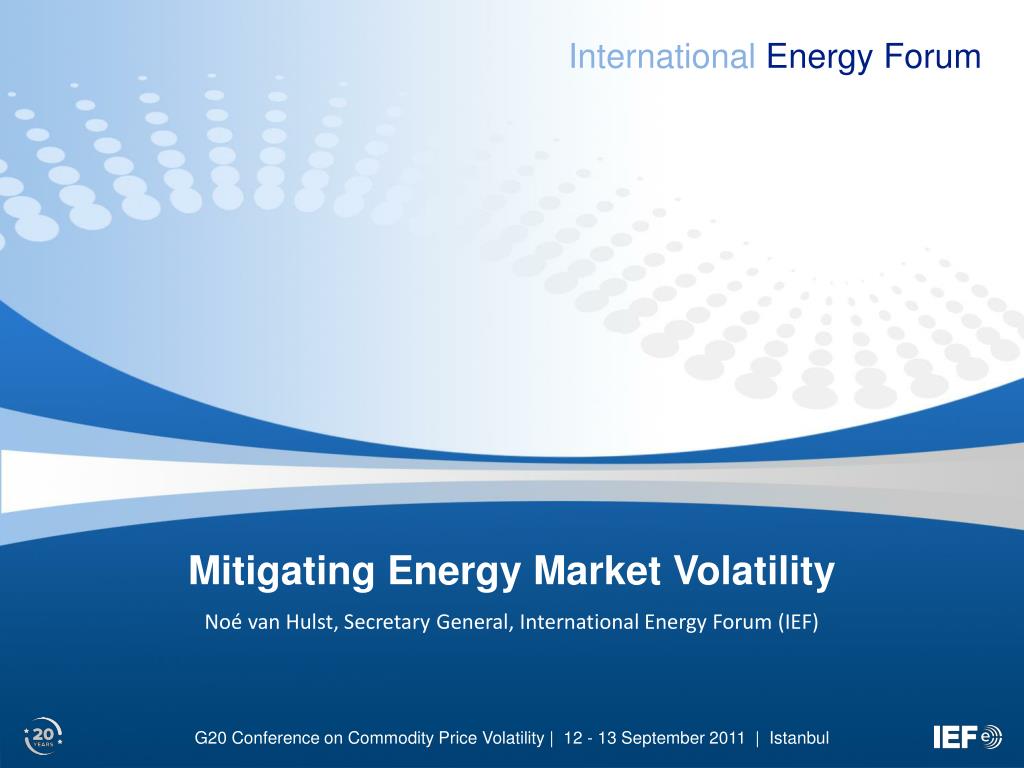 International Energy Forum

Mitigating Energy Market Volatility

Noé van Hulst, Secretary General, International Energy Forum (IEF)

20 YEARS

G20 Conference on Commodity Price Volatility | 12 - 13 September 2011 | Istanbul

IEF